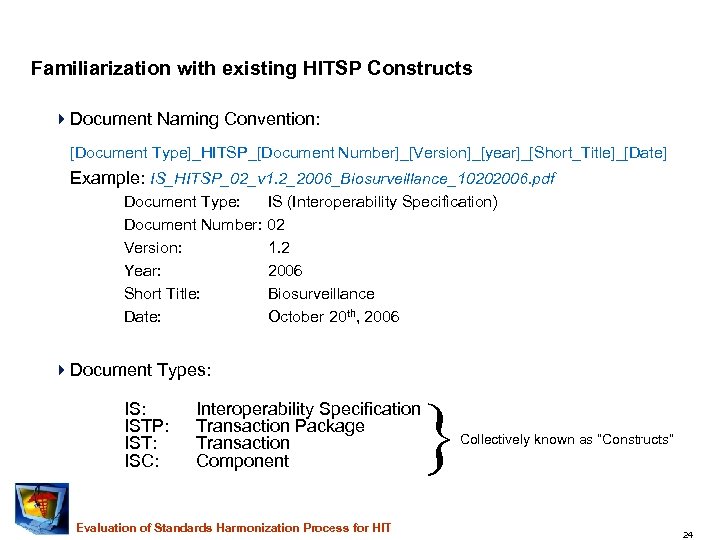 Familiarization with existing HITSP Constructs

Document Naming Convention:

[Document Type]_HITSP_[Document Number]_[Version]_[year]_[Short_Title]_[Date]

Example: IS_HITSP_02_v1.2_2006_Biosurveillance_10202006.pdf

Document Type: IS (Interoperability Specification)
Document Number: 02
Version: 1.2
Year: 2006
Short Title: Biosurveillance
Date: October 20$^{th}$, 2006

Document Types:

IS: Interoperability Specification
ISTP: Transaction Package
IST: Transaction
ISC: Component

Collectively known as "Constructs"

Evaluation of Standards Harmonization Process for HIT

24